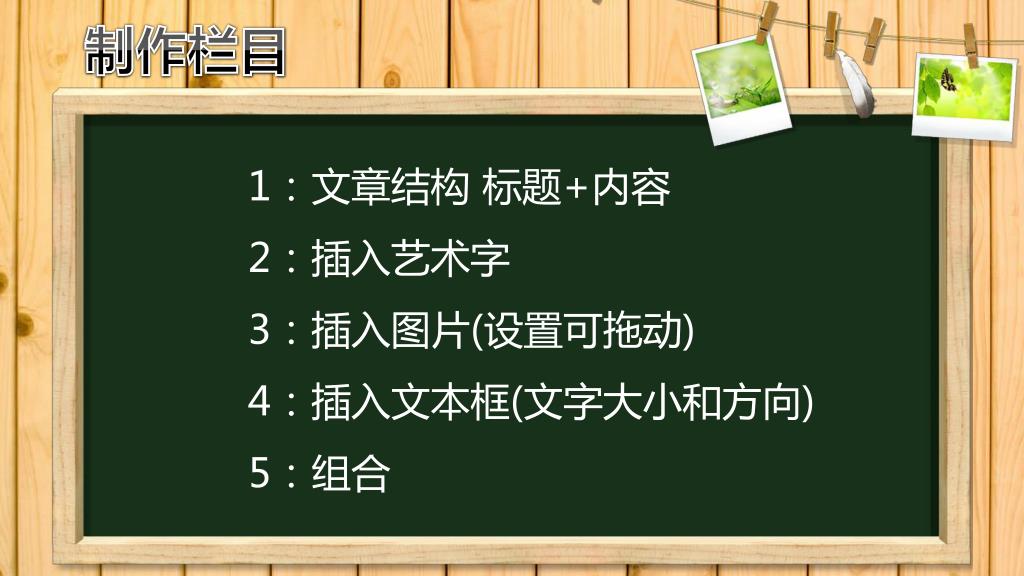 制作栏目

1：文章结构 标题+内容

2：插入艺术字

3：插入图片(设置可拖动)

4：插入文本框(文字大小和方向)

5：组合